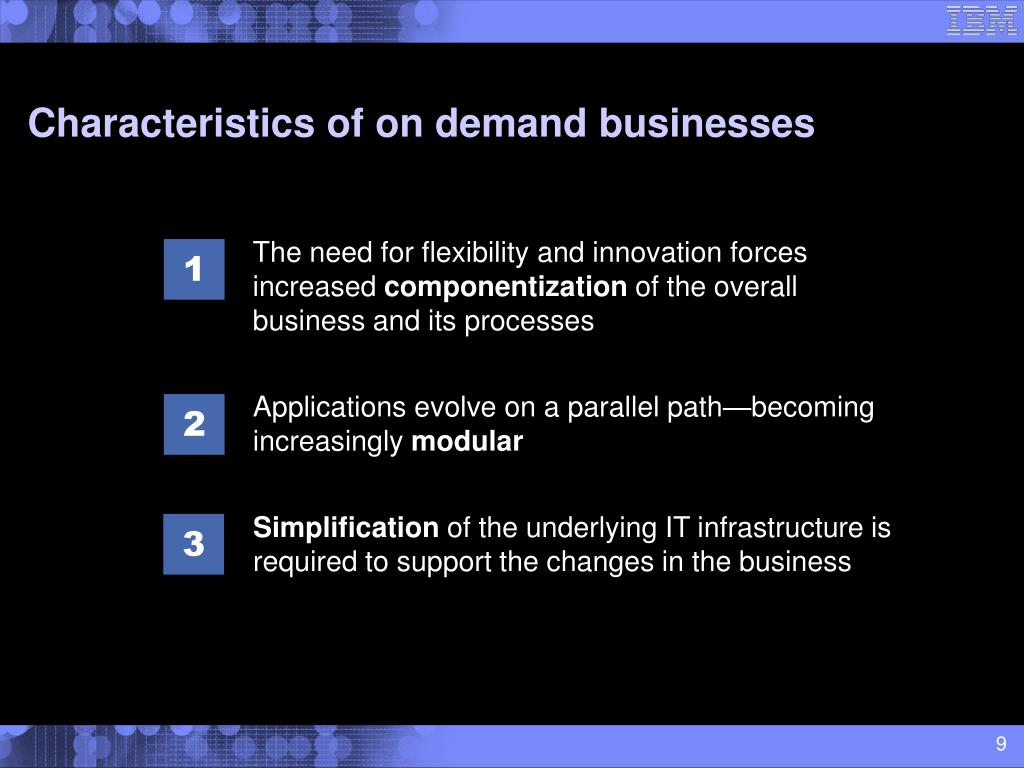 IBM

Characteristics of on demand businesses

1 The need for flexibility and innovation forces increased componentization of the overall business and its processes

2 Applications evolve on a parallel path—becoming increasingly modular

3 Simplification of the underlying IT infrastructure is required to support the changes in the business

9